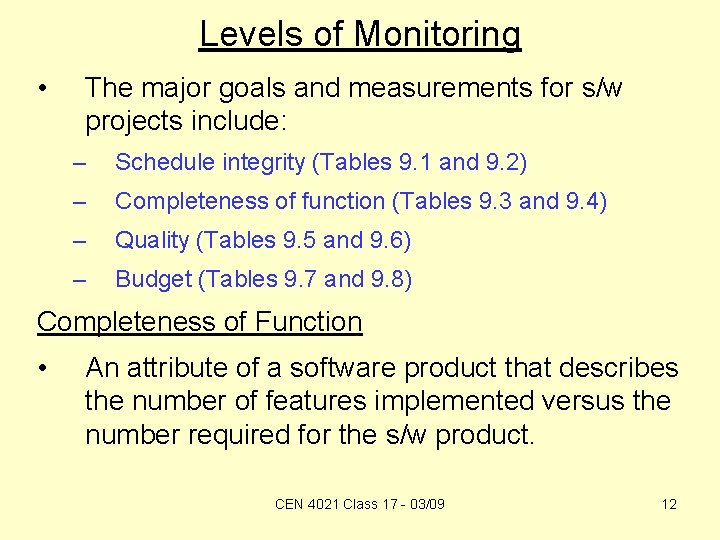 Levels of Monitoring

• The major goals and measurements for s/w projects include:

– Schedule integrity (Tables 9.1 and 9.2)

– Completeness of function (Tables 9.3 and 9.4)

– Quality (Tables 9.5 and 9.6)

– Budget (Tables 9.7 and 9.8)

Completeness of Function

• An attribute of a software product that describes the number of features implemented versus the number required for the s/w product.

CEN 4021 Class 17 - 03/09

12